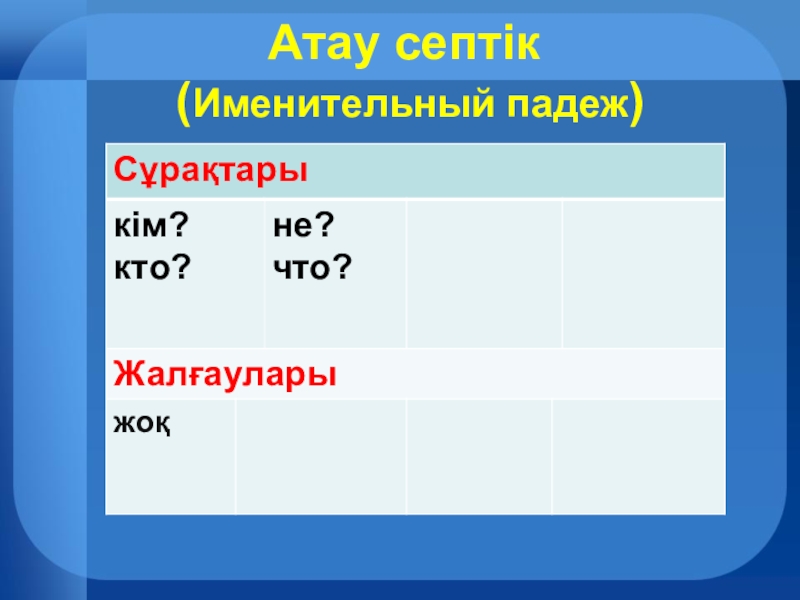 Атау септік
(Именительный падеж)

| Сұрақтары | | | |
|---|---|---|---|
| кім? кто? | не? что? | | |
| Жалғаулары | | | |
| жоқ | | | |